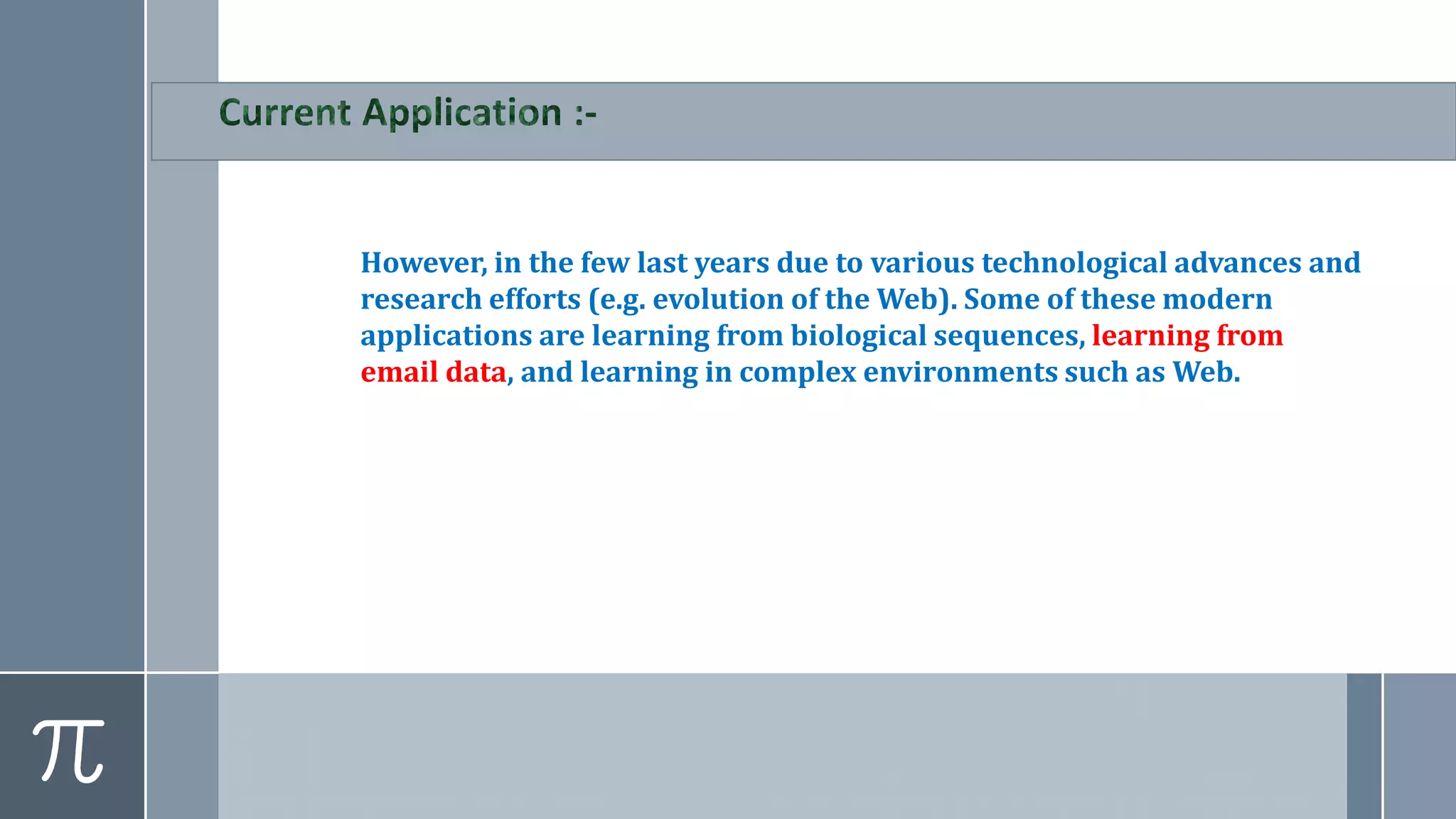 Current Application :-

However, in the few last years due to various technological advances and research efforts (e.g. evolution of the Web). Some of these modern applications are learning from biological sequences, learning from email data, and learning in complex environments such as Web.

$\pi$